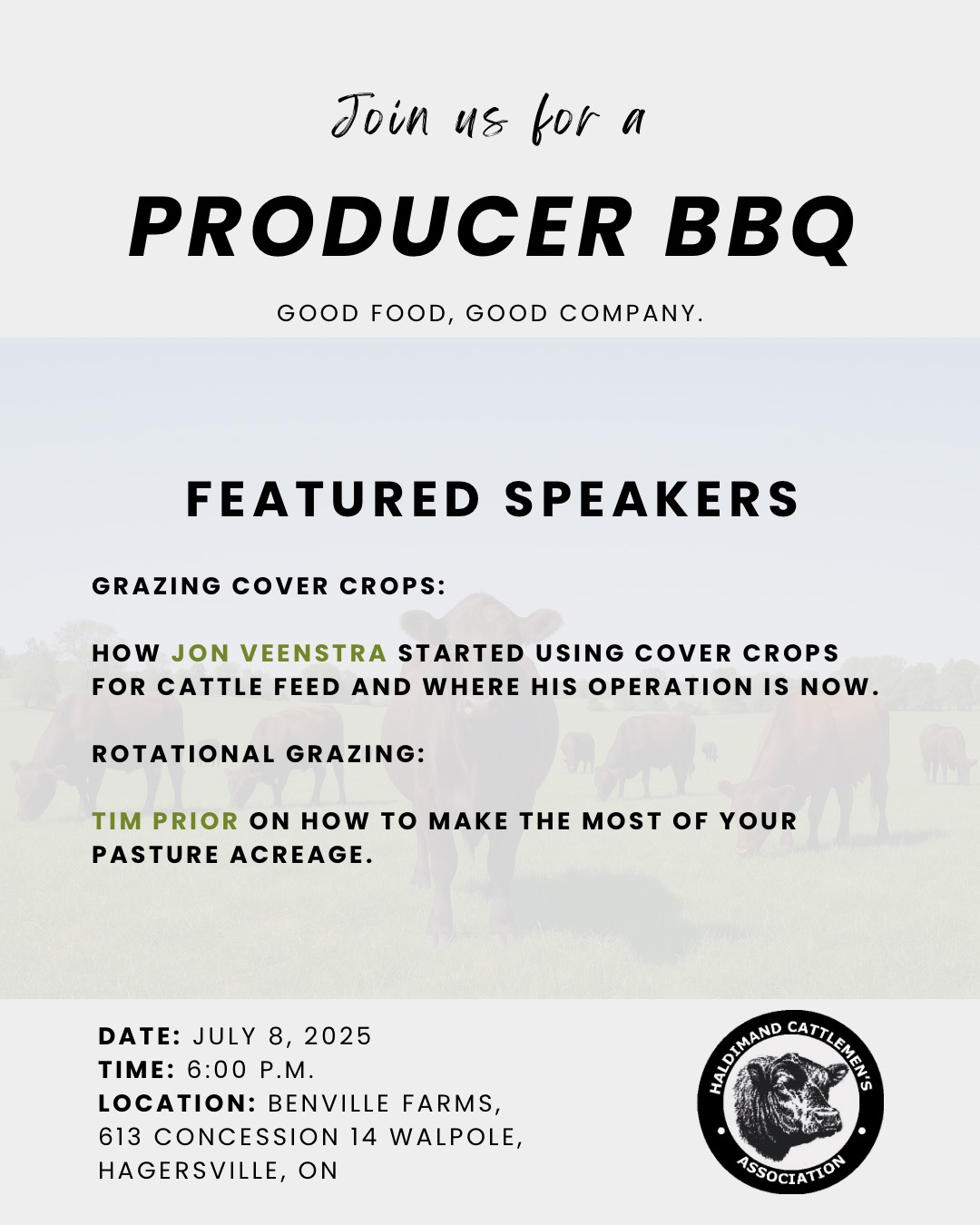 Join us for a

PRODUCER BBQ

GOOD FOOD, GOOD COMPANY.

FEATURED SPEAKERS

GRAZING COVER CROPS:

HOW JON VEENSTRA STARTED USING COVER CROPS FOR CATTLE FEED AND WHERE HIS OPERATION IS NOW.

ROTATIONAL GRAZING:

TIM PRIOR ON HOW TO MAKE THE MOST OF YOUR PASTURE ACREAGE.

DATE: JULY 8, 2025
TIME: 6:00 P.M.
LOCATION: BENVILLE FARMS, 613 CONCESSION 14 WALPOLE, HAGERSVILLE, ON

HALDIMAND CATTLEMEN'S ASSOCIATION